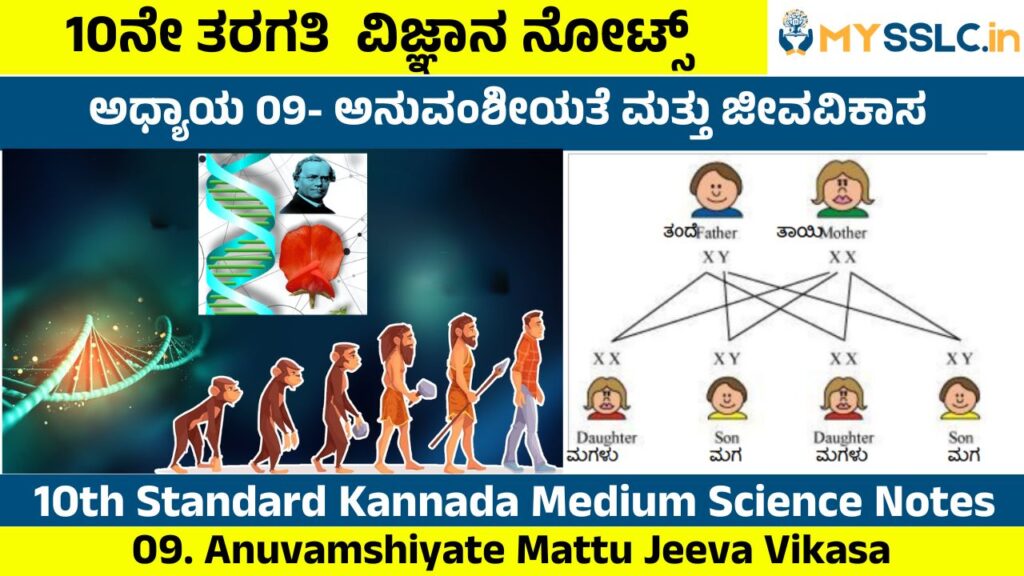 10ನೇ ತರಗತಿ ವಿಜ್ಞಾನ ನೋಟ್ಸ್

MYSSLC.in

ಅಧ್ಯಾಯ 09- ಅನುವಂಶೀಯತೆ ಮತ್ತು ಜೀವವಿಕಾಸ

ತಂದೆ Father

ತಾಯಿ Mother

X Y

X X

X X

X Y

X X

X Y

Daughter ಮಗಳು

Son ಮಗ

Daughter ಮಗಳು

Son ಮಗ

10th Standard Kannada Medium Science Notes

09. Anuvamshiyate Mattu Jeeva Vikasa